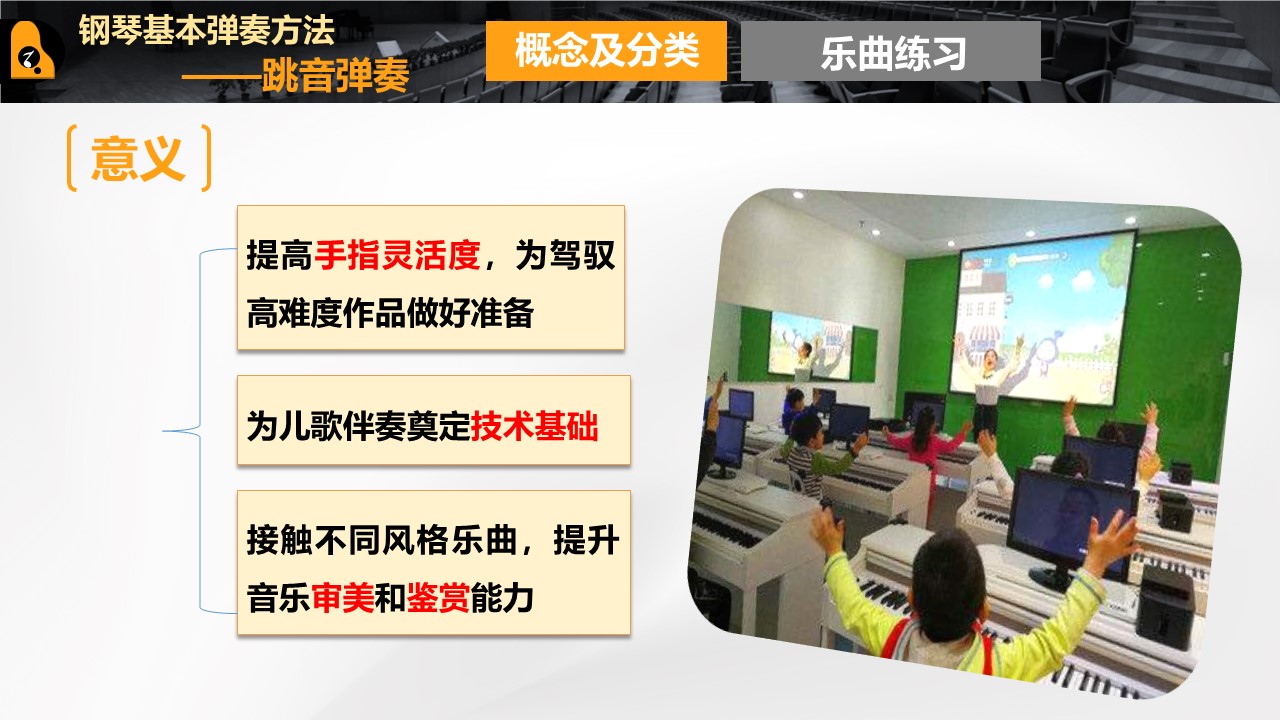 钢琴基本弹奏方法
——跳音弹奏

概念及分类

乐曲练习

意义

提高手指灵活度，为驾驭高难度作品做好准备

为儿歌伴奏奠定技术基础

接触不同风格乐曲，提升音乐审美和鉴赏能力